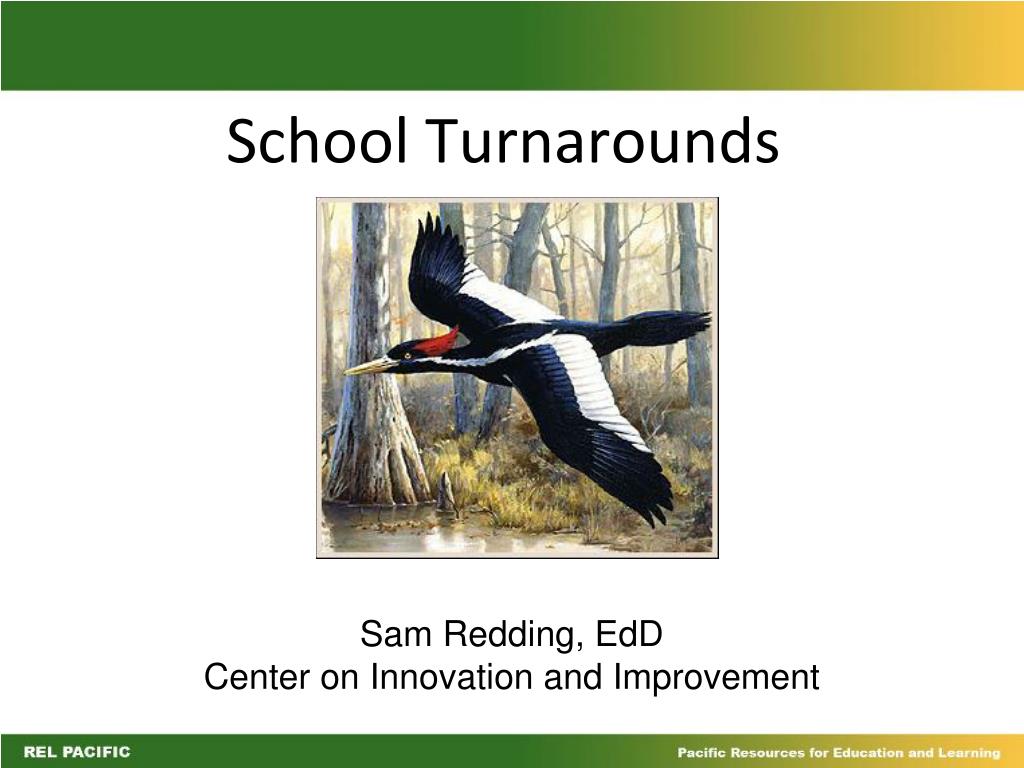 School Turnarounds

Sam Redding, EdD
Center on Innovation and Improvement

REL PACIFIC

Pacific Resources for Education and Learning